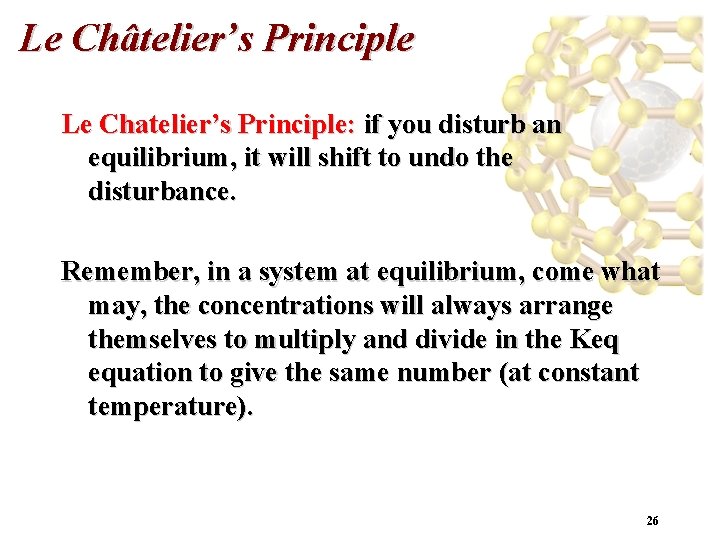 Le Châtelier's Principle

Le Chatelier's Principle: if you disturb an equilibrium, it will shift to undo the disturbance.

Remember, in a system at equilibrium, come what may, the concentrations will always arrange themselves to multiply and divide in the Keq equation to give the same number (at constant temperature).

26